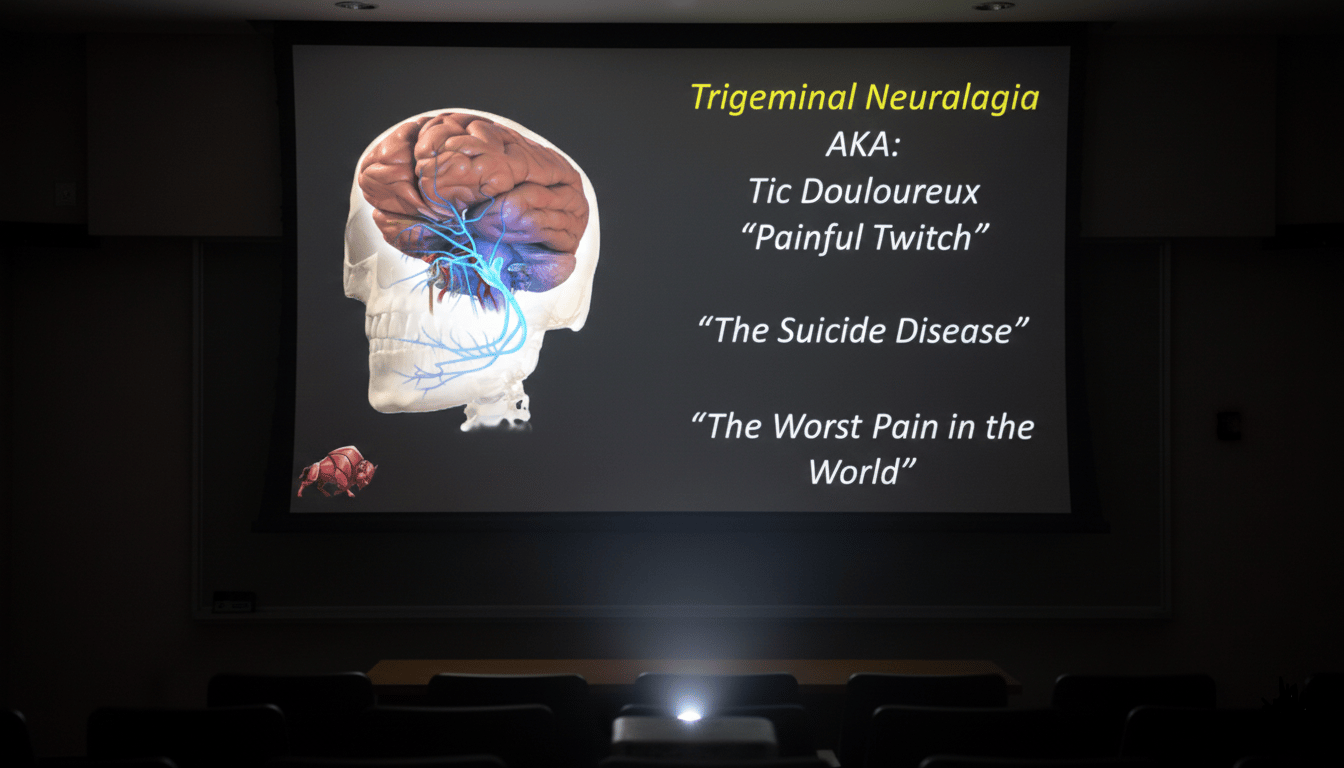 Trigeminal Neuralagia
AKA:
Tic Douloureux
“Painful Twitch”

“The Suicide Disease”

“The Worst Pain in the World”